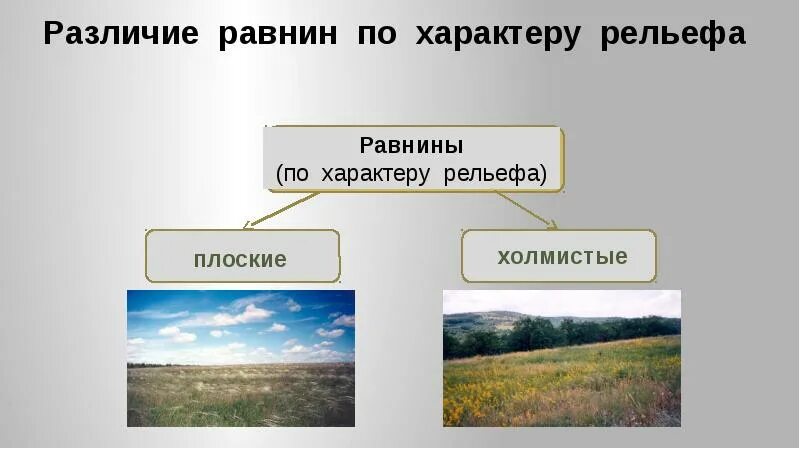 Различие равнин по характеру рельефа

Равнины
(по характеру рельефа)

плоские

холмистые